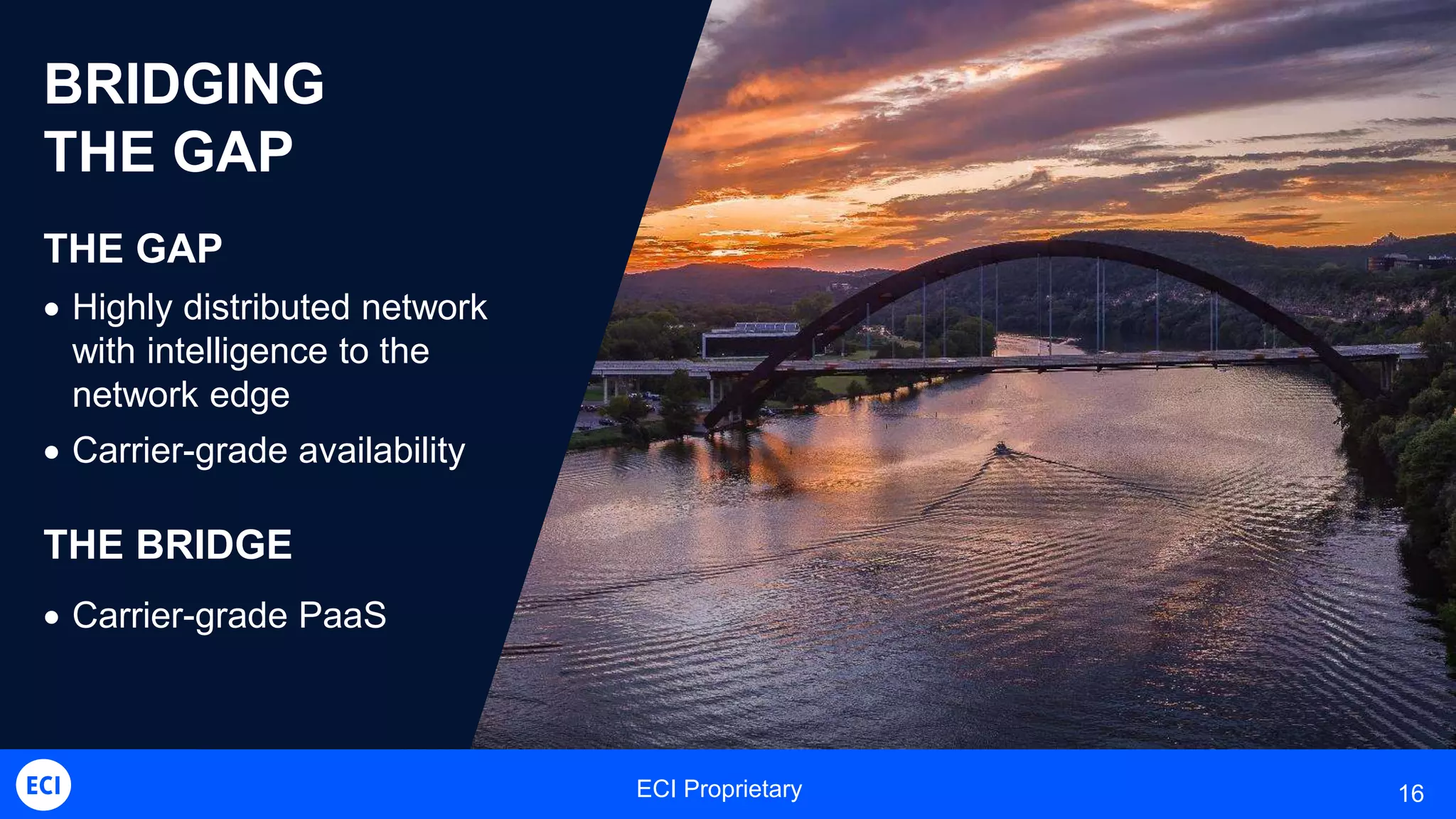 BRIDGING THE GAP

THE GAP

• Highly distributed network with intelligence to the network edge

• Carrier-grade availability

THE BRIDGE

• Carrier-grade PaaS

ECI

ECI Proprietary

16